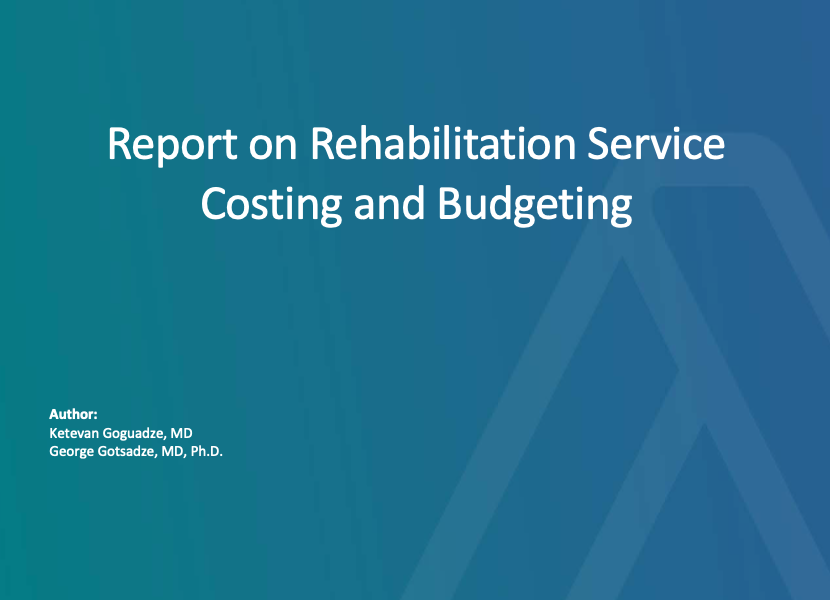 Report on Rehabilitation Service Costing and Budgeting

Author:
Ketevan Goguadze, MD
George Gotsadze, MD, Ph.D.